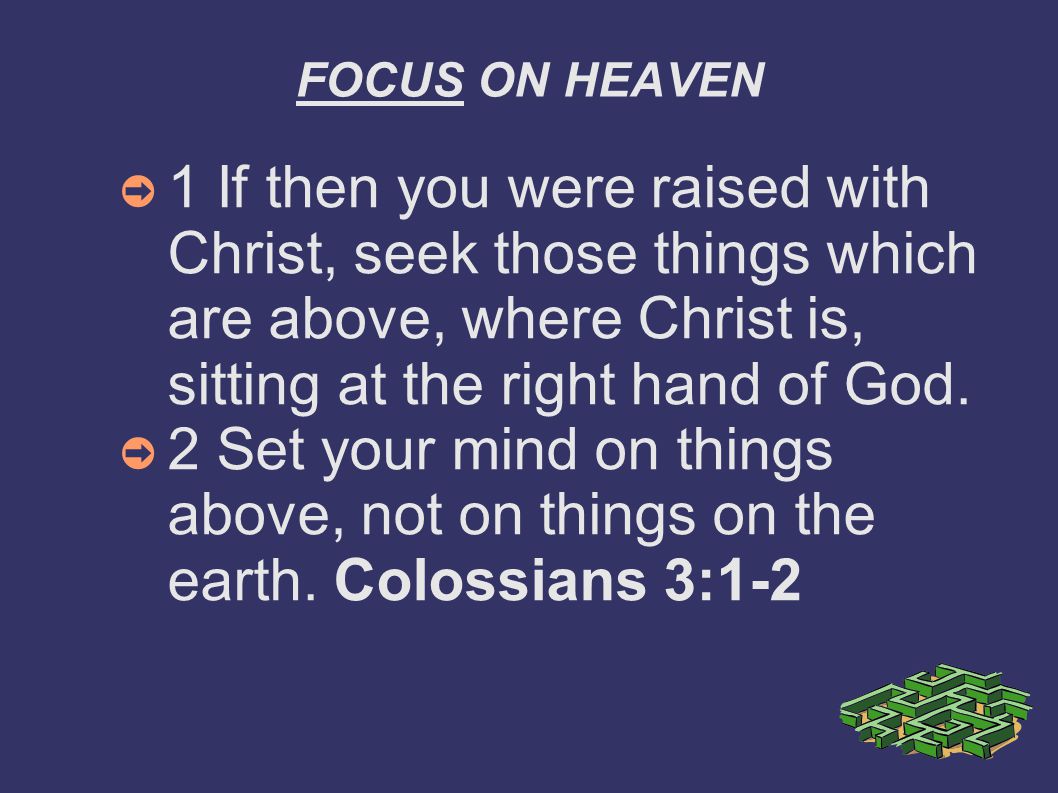 FOCUS ON HEAVEN

1 If then you were raised with Christ, seek those things which are above, where Christ is, sitting at the right hand of God.

2 Set your mind on things above, not on things on the earth. Colossians 3:1-2